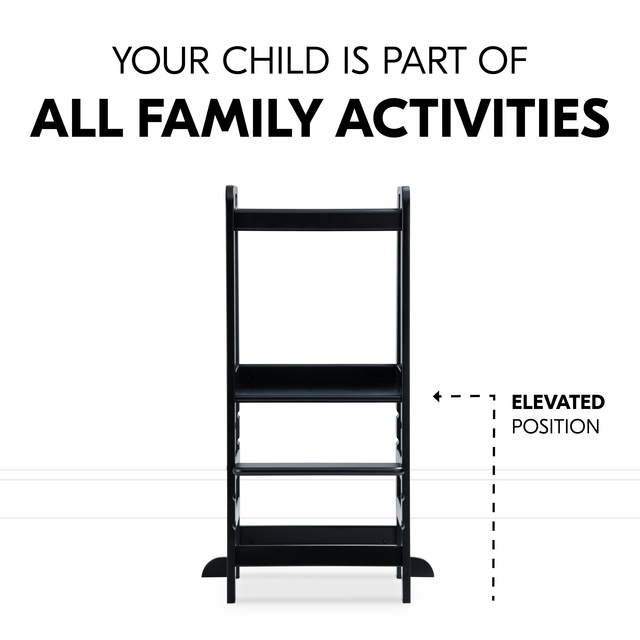 YOUR CHILD IS PART OF
ALL FAMILY ACTIVITIES

ELEVATED
POSITION